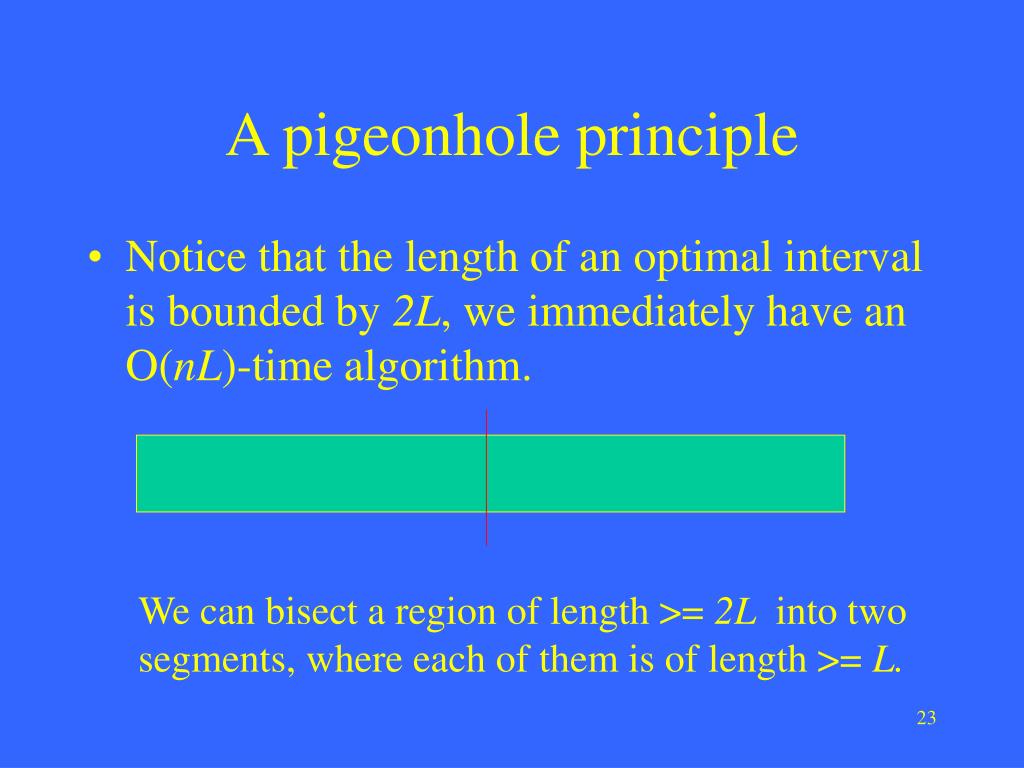 A pigeonhole principle

• Notice that the length of an optimal interval is bounded by $2L$, we immediately have an O($nL$)-time algorithm.

We can bisect a region of length >= $2L$ into two segments, where each of them is of length >= $L$.

23